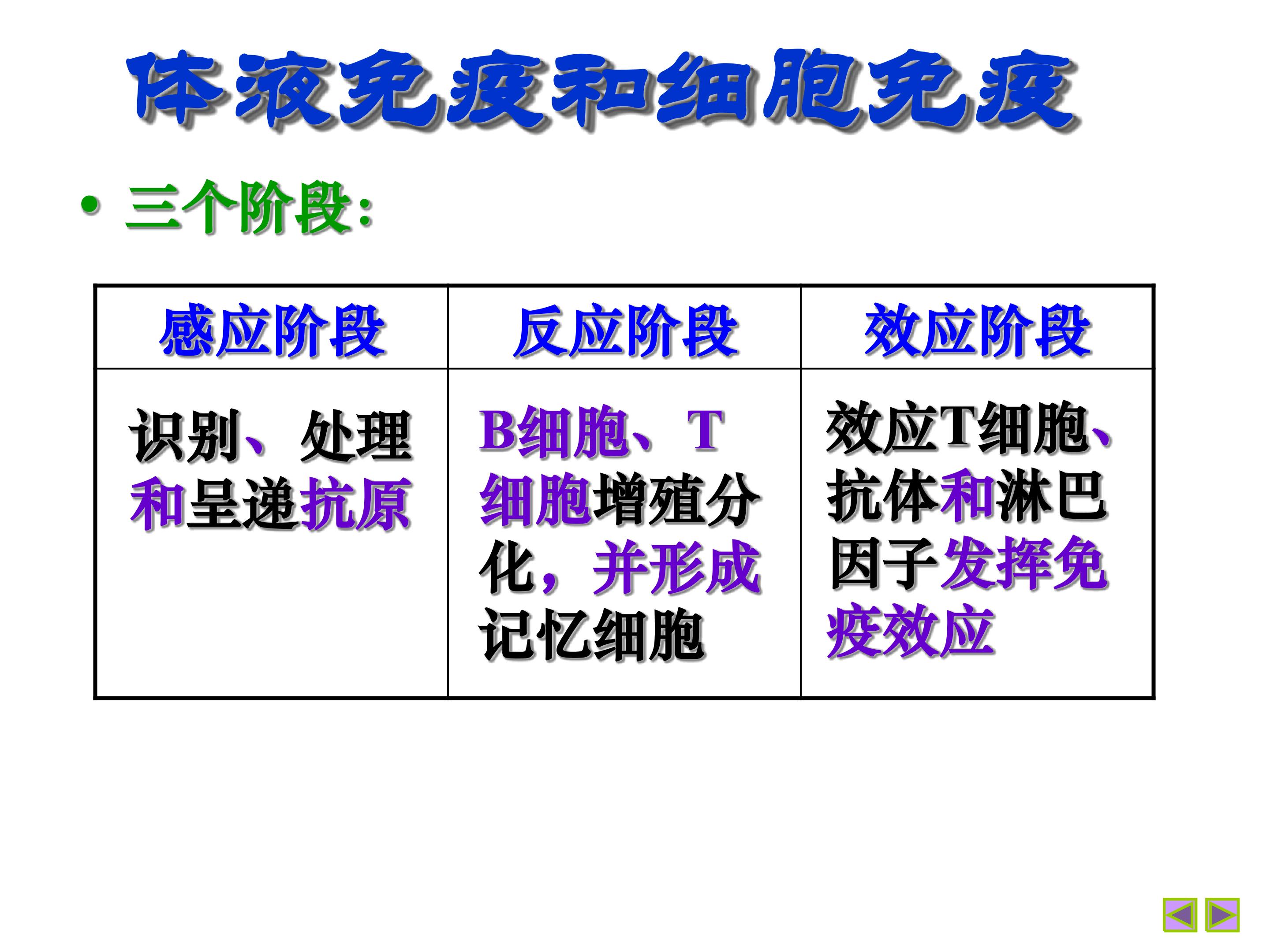 体液免疫和细胞免疫

• 三个阶段:

| 感应阶段 | 反应阶段 | 效应阶段 |
|---|---|---|
| 识别、处理和呈递抗原 | B细胞、T细胞增殖分化，并形成记忆细胞 | 效应T细胞、抗体和淋巴因子发挥免疫效应 |